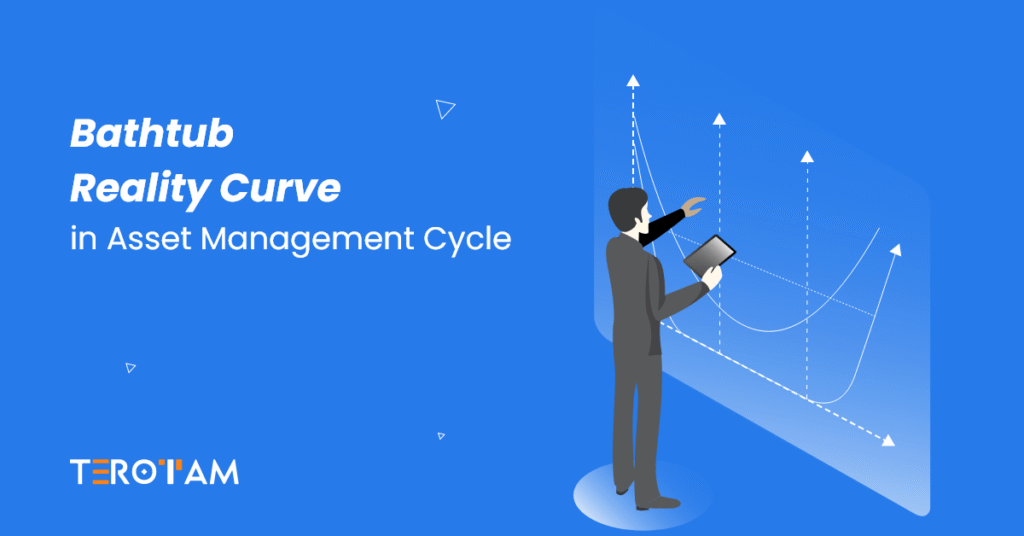 Bathtub
Reality Curve
in Asset Management Cycle

TEROTAM